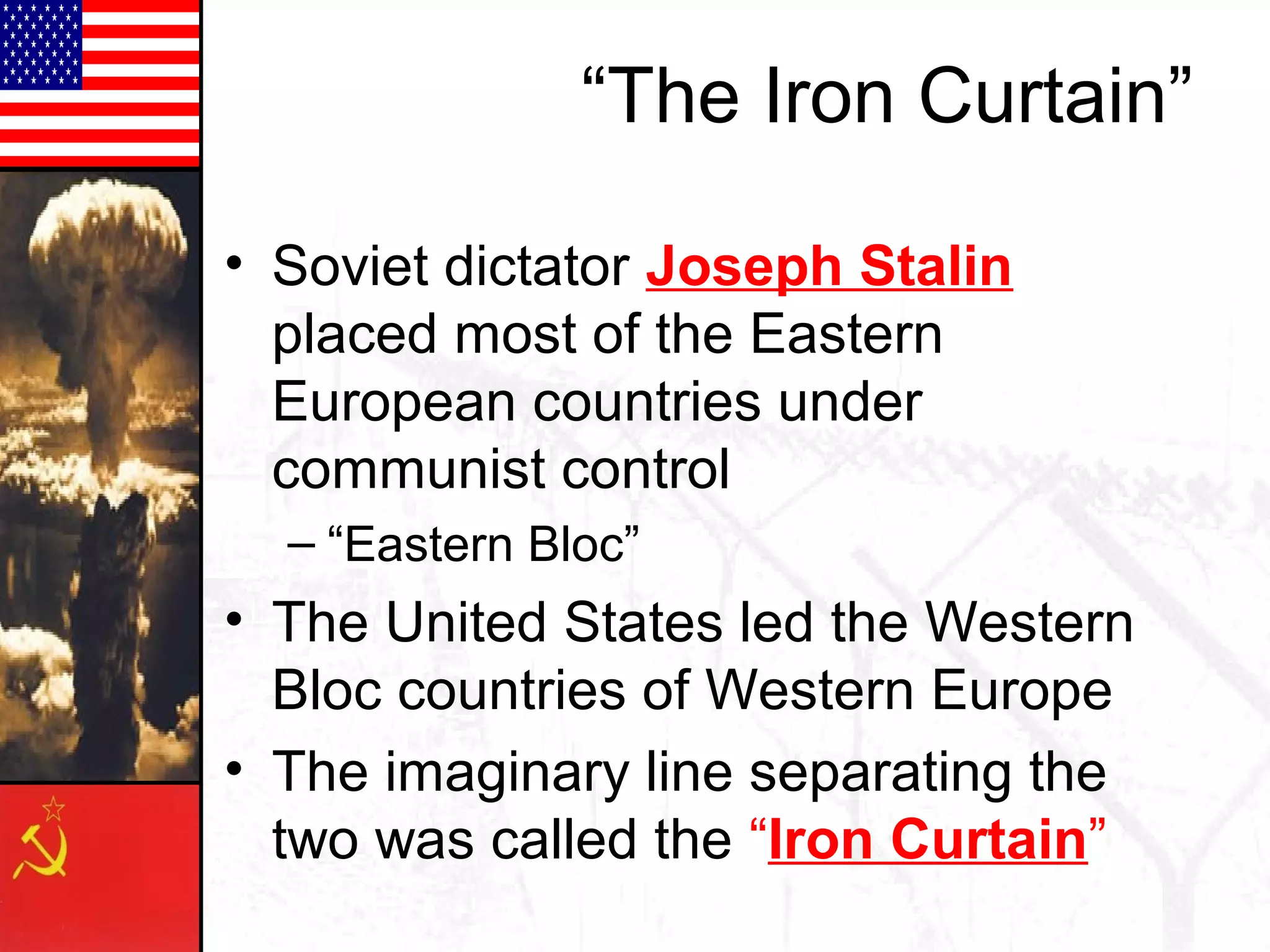 “The Iron Curtain”

• Soviet dictator Joseph Stalin placed most of the Eastern European countries under communist control
– “Eastern Bloc”

• The United States led the Western Bloc countries of Western Europe

• The imaginary line separating the two was called the “Iron Curtain”